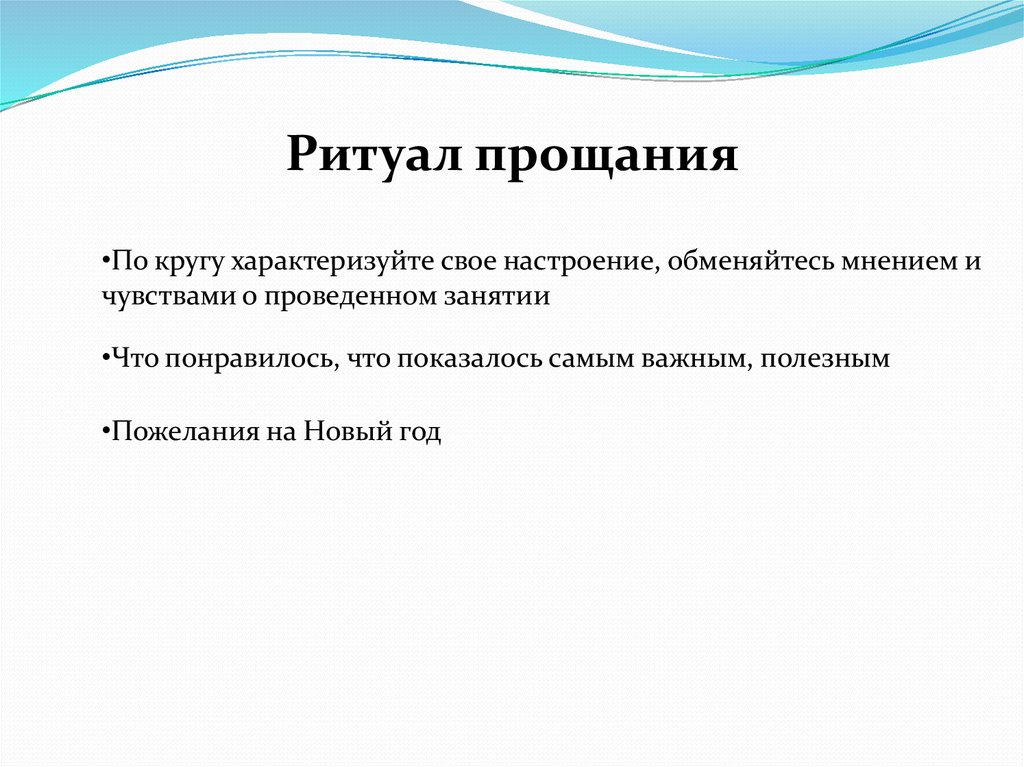 Ритуал прощания

•По кругу характеризуйте свое настроение, обменяйтесь мнением и чувствами о проведенном занятии

•Что понравилось, что показалось самым важным, полезным

•Пожелания на Новый год